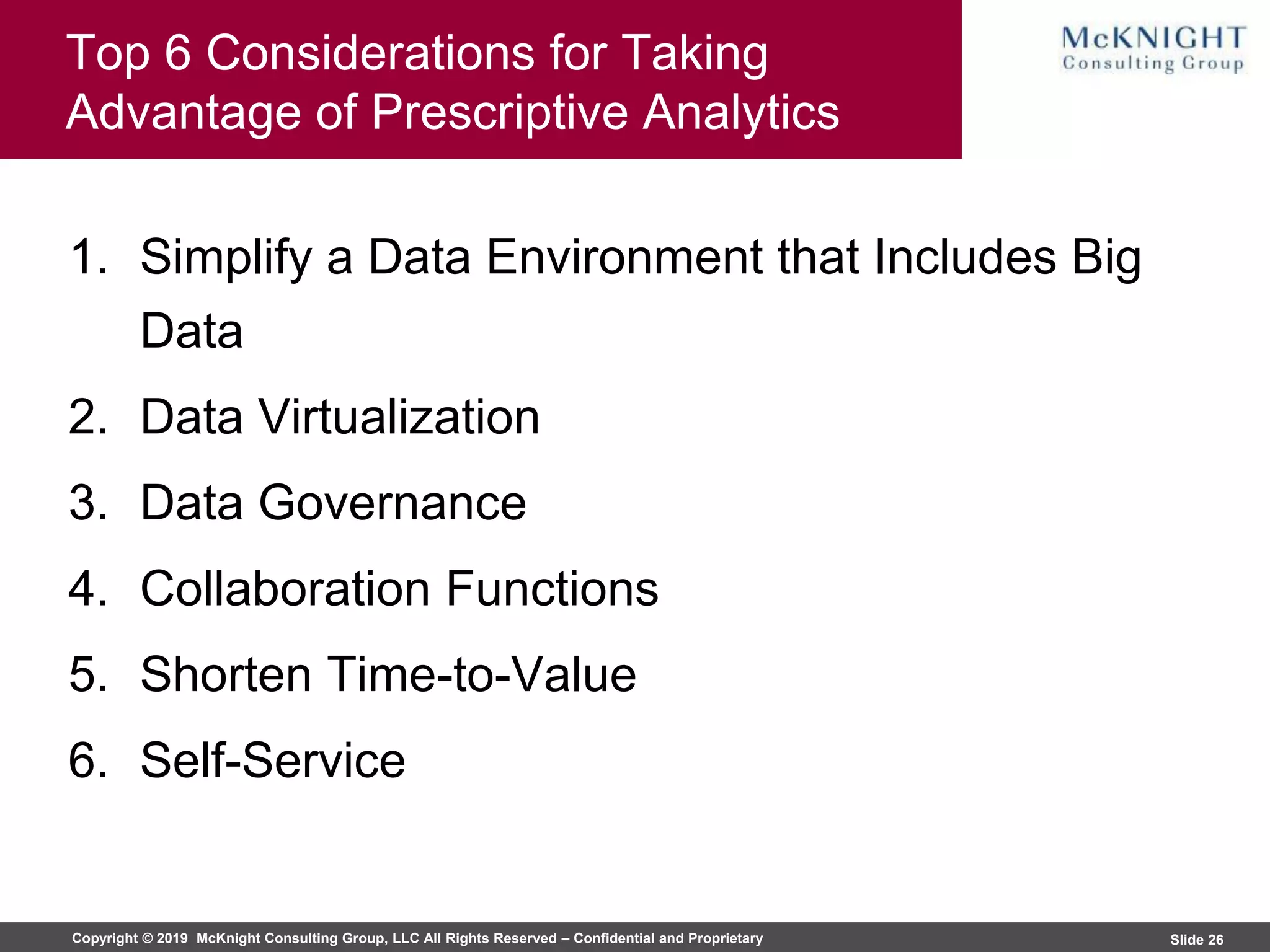 Top 6 Considerations for Taking Advantage of Prescriptive Analytics

McKNIGHT
Consulting Group

1. Simplify a Data Environment that Includes Big Data
2. Data Virtualization
3. Data Governance
4. Collaboration Functions
5. Shorten Time-to-Value
6. Self-Service

Copyright © 2019 McKnight Consulting Group, LLC All Rights Reserved – Confidential and Proprietary

Slide 26